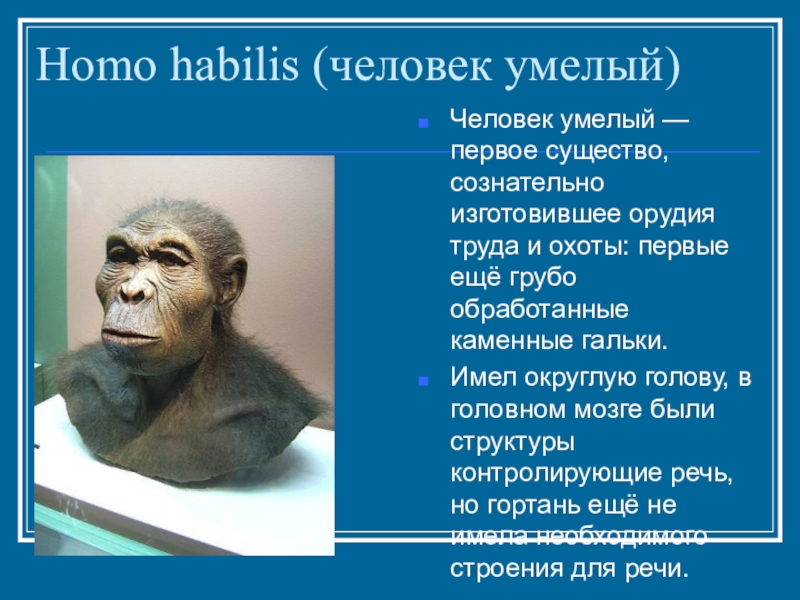 Homo habilis (человек умелый)

Человек умелый — первое существо, сознательно изготовившее орудия труда и охоты: первые ещё грубо обработанные каменные гальки.

Имел округлую голову, в головном мозге были структуры контролирующие речь, но гортань ещё не имела необходимого строения для речи.